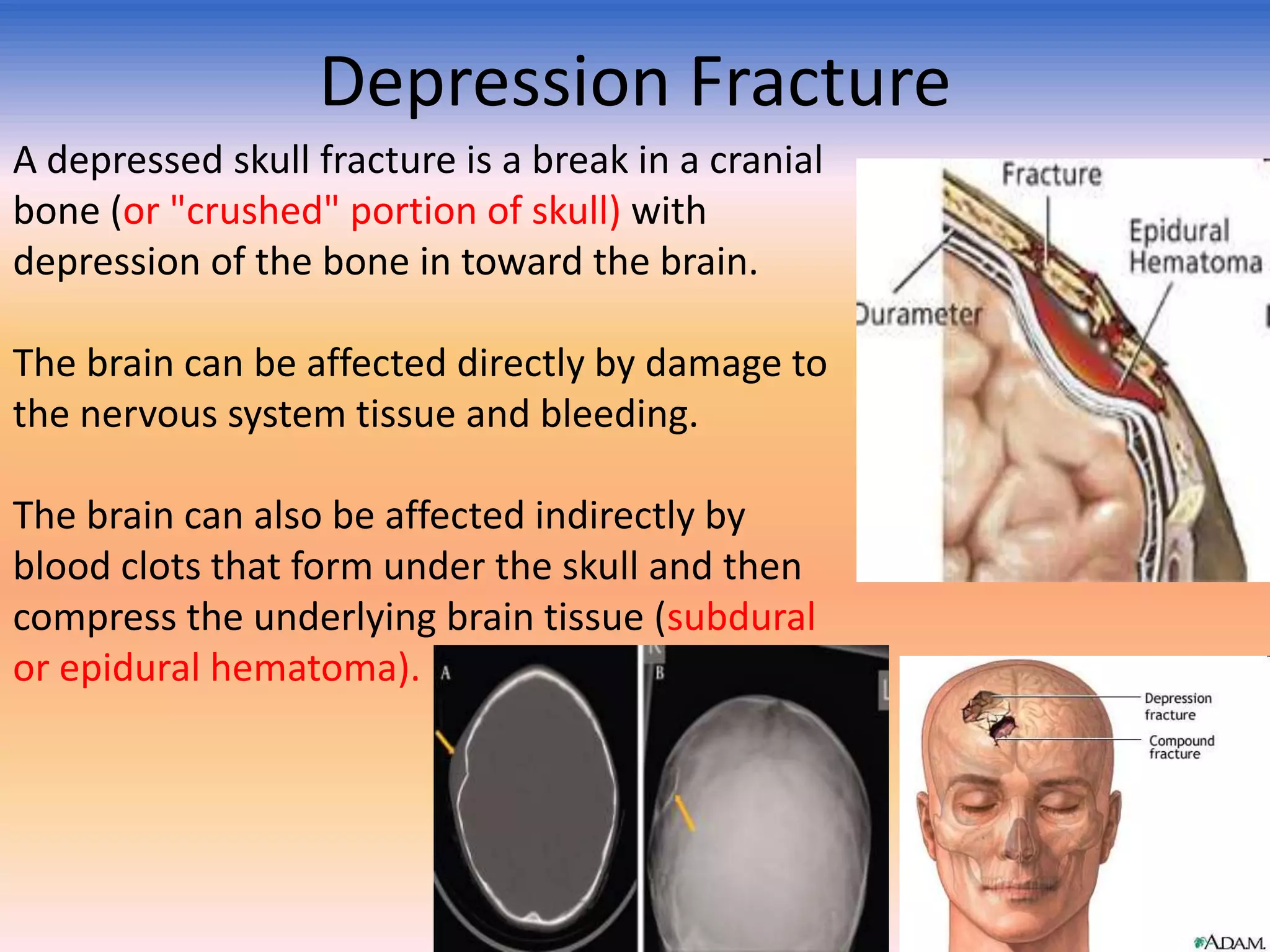 Depression Fracture

A depressed skull fracture is a break in a cranial bone (or "crushed" portion of skull) with depression of the bone in toward the brain.

The brain can be affected directly by damage to the nervous system tissue and bleeding.

The brain can also be affected indirectly by blood clots that form under the skull and then compress the underlying brain tissue (subdural or epidural hematoma).

Fracture
Epidural Hematoma
Durameter

A
B

Depression fracture
Compound fracture
ADAM.